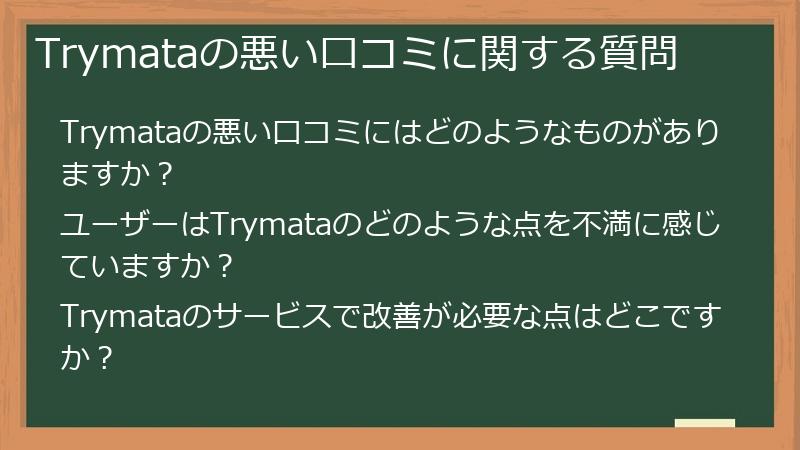 Trymataの悪い口コミに関する質問

Trymataの悪い口コミにはどのようなものがありますか？

ユーザーはTrymataのどのような点を不満に感じていますか？

Trymataのサービスで改善が必要な点はどこですか？